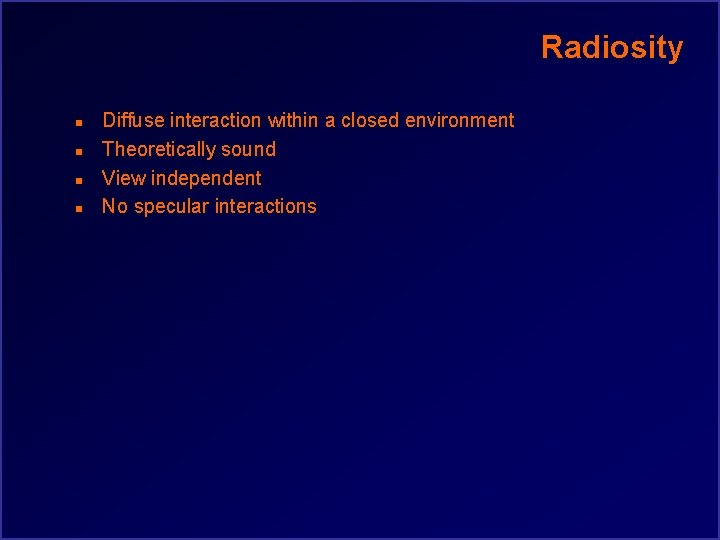 Radiosity

- Diffuse interaction within a closed environment
- Theoretically sound
- View independent
- No specular interactions